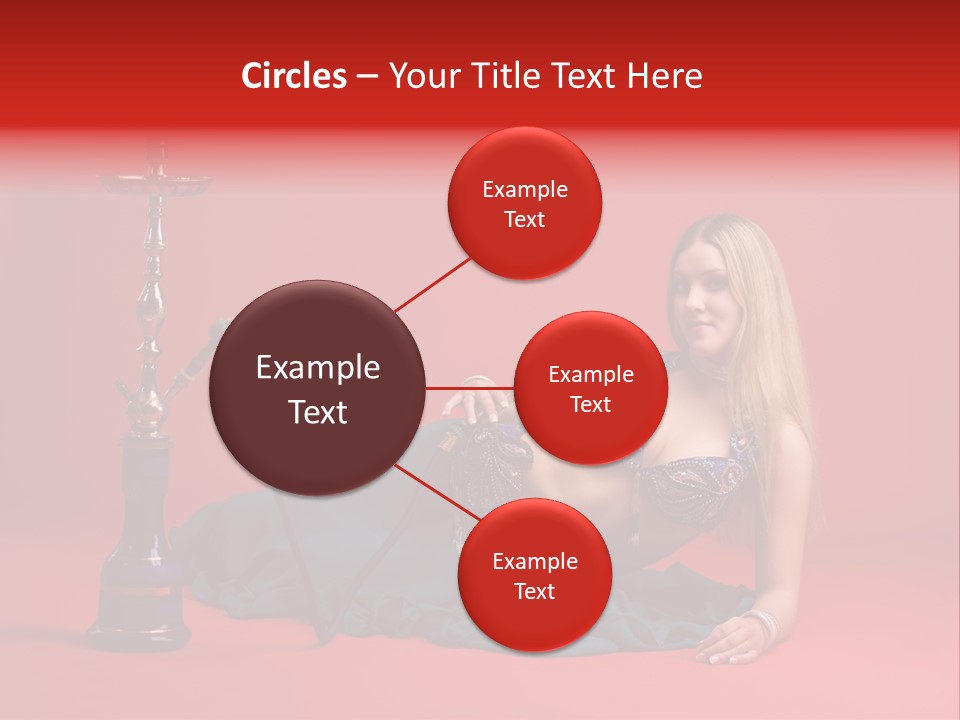 Circles – Your Title Text Here

Example Text

Example Text

Example Text

Example Text